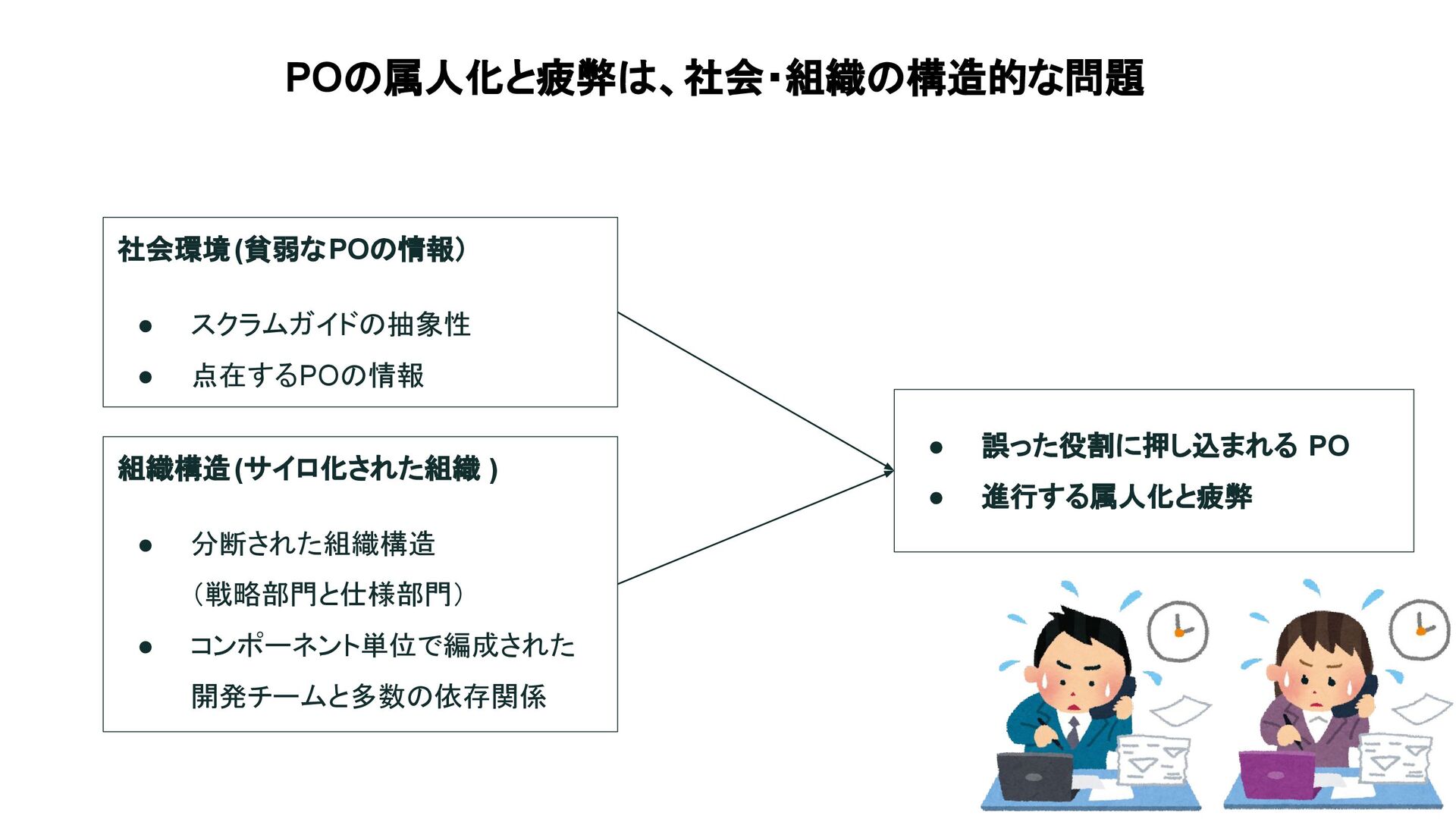 POの属人化と疲弊は、社会・組織の構造的な問題

社会環境(貧弱なPOの情報)

● スクラムガイドの抽象性
● 点在するPOの情報

組織構造(サイロ化された組織 )

● 分断された組織構造（戦略部門と仕様部門）
● コンポーネント単位で編成された開発チームと多数の依存関係

● 誤った役割に押し込まれる PO
● 進行する属人化と疲弊